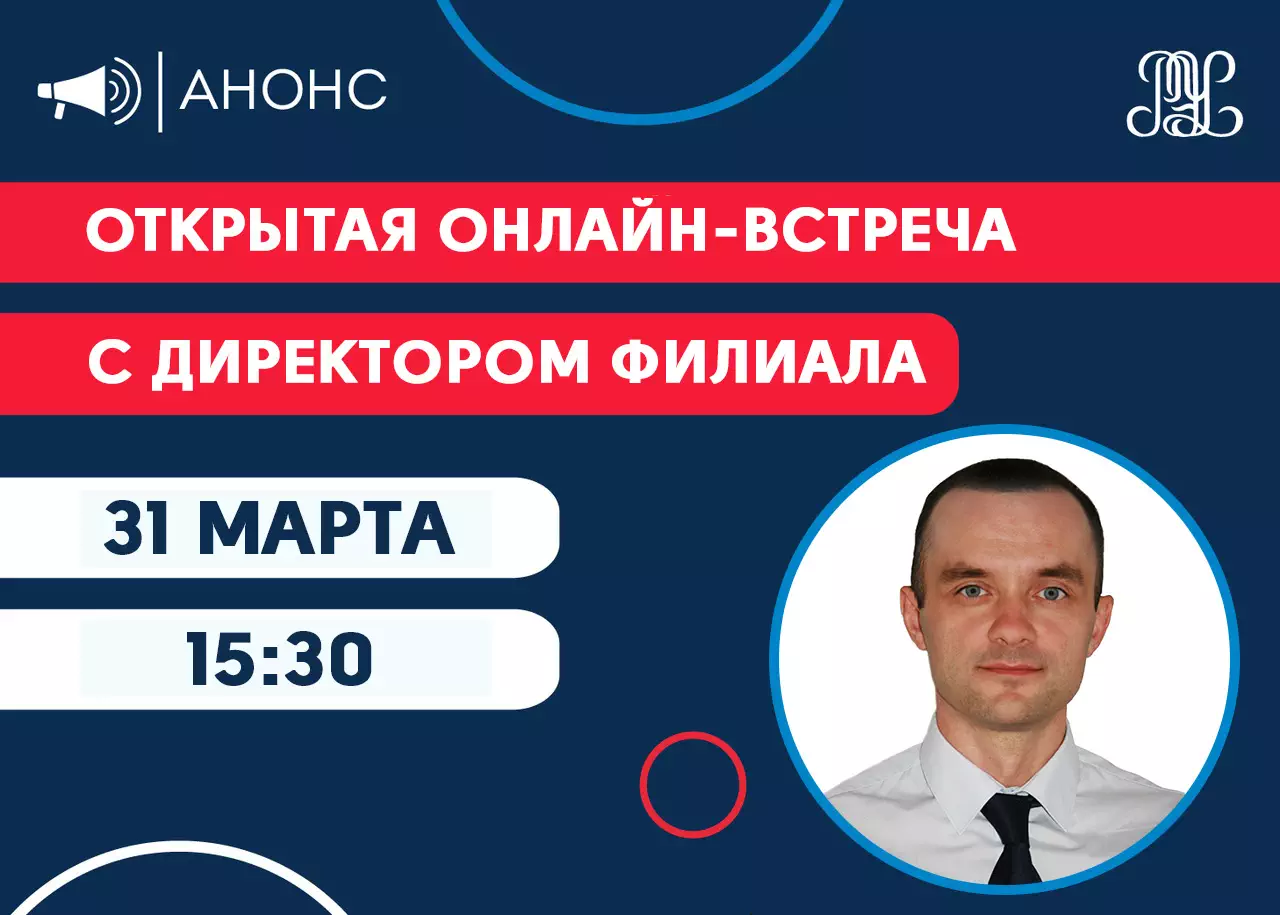 АНОНС

ОТКРЫТАЯ ОНЛАЙН-ВСТРЕЧА

С ДИРЕКТОРОМ ФИЛИАЛА

31 МАРТА

15:30